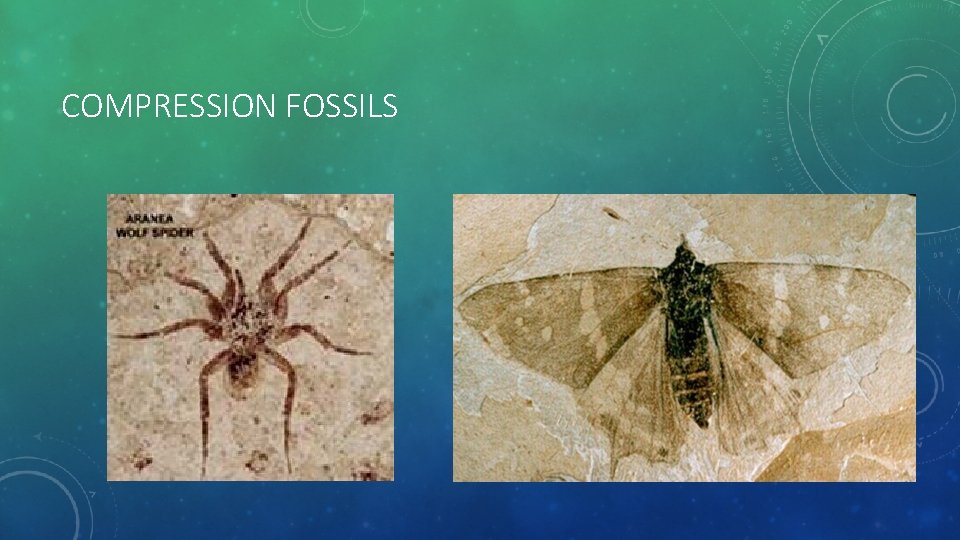 COMPRESSION FOSSILS

ARANEA
WOLF SPIDER